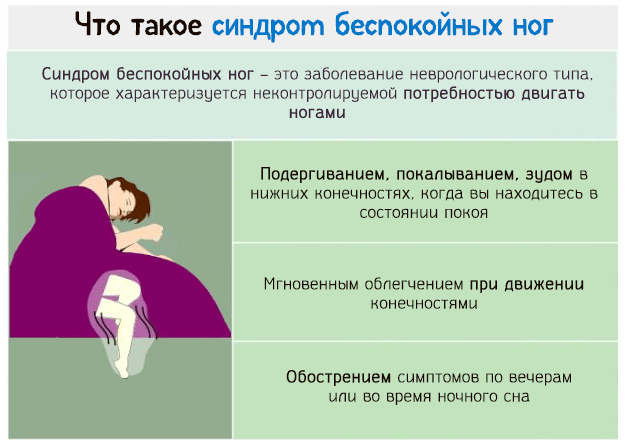 Что такое синдром беспокойных ног

Синдром беспокойных ног – это заболевание неврологического типа, которое характеризуется неконтролируемой потребностью двигать ногами

Подергиванием, покалыванием, зудом в нижних конечностях, когда вы находитесь в состоянии покоя

Мгновенным облегчением при движении конечностями

Обострением симптомов по вечерам или во время ночного сна